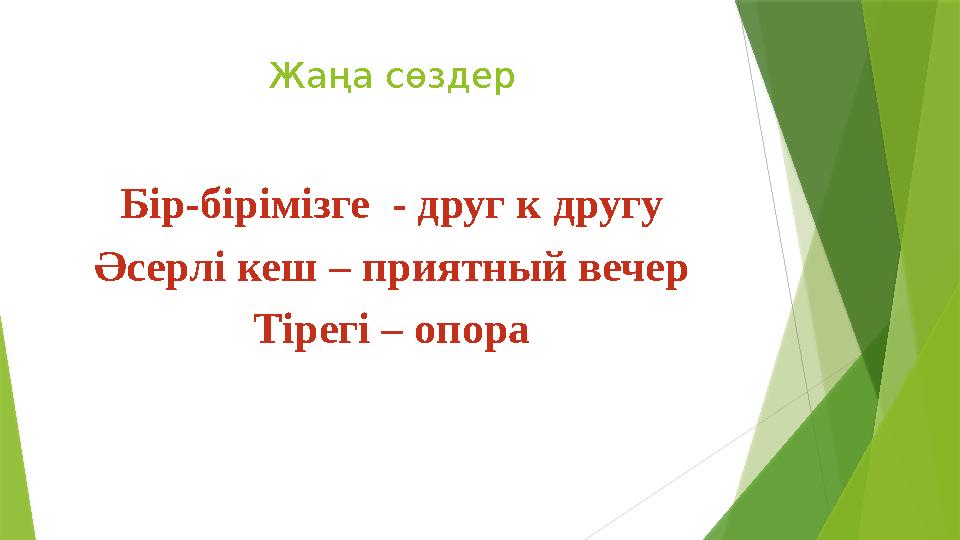 Жаңа сөздер

Бір-бірімізге - друг к другу
Әсерлі кеш – приятный вечер
Тірегі – опора